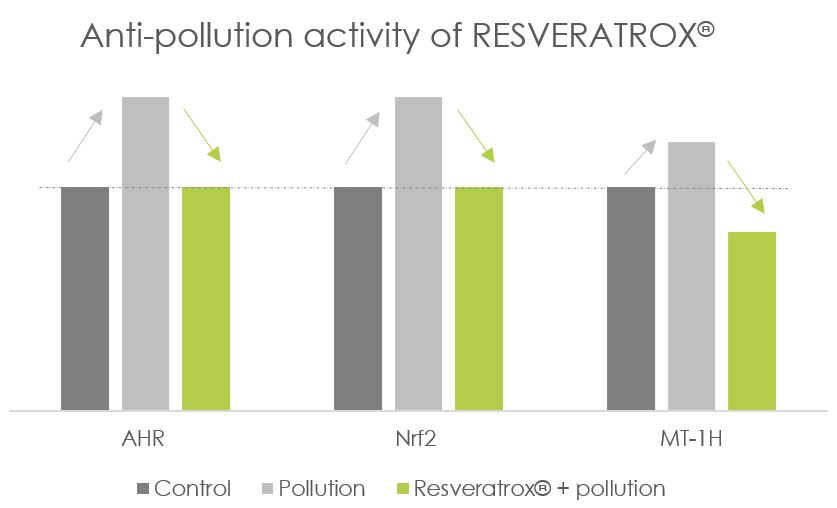 Anti-pollution activity of RESVERATROX®

AHR

Nrf2

MT-1H

Control Pollution Resveratrox® + pollution